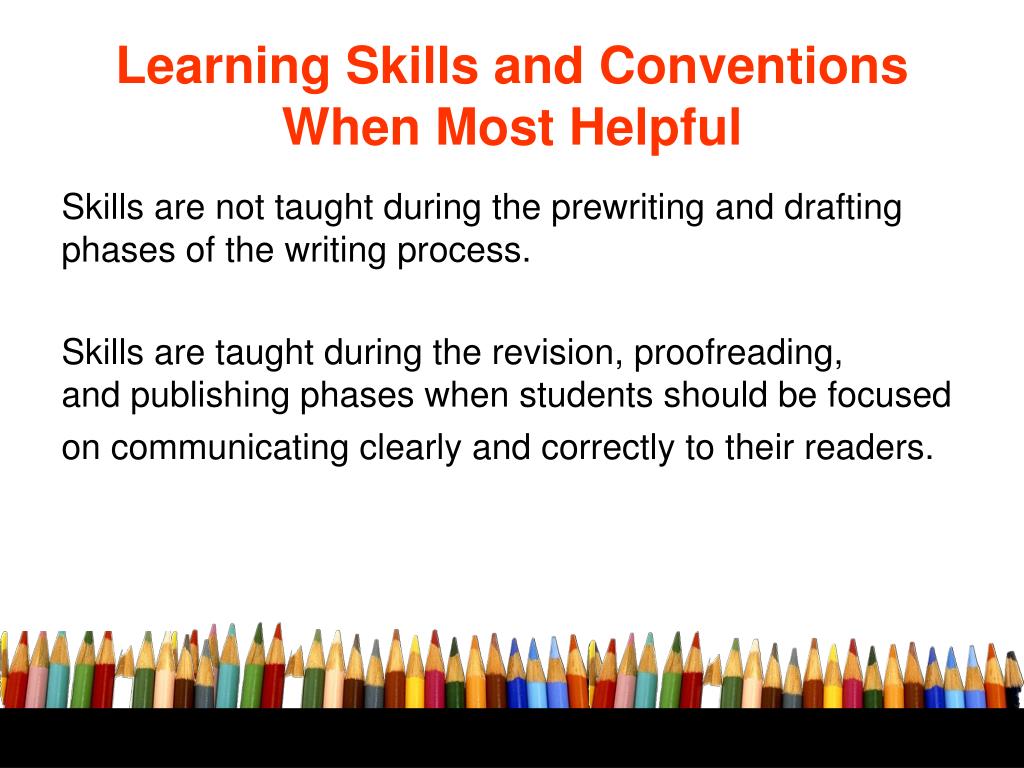 Learning Skills and Conventions When Most Helpful

Skills are not taught during the prewriting and drafting phases of the writing process.

Skills are taught during the revision, proofreading, and publishing phases when students should be focused on communicating clearly and correctly to their readers.